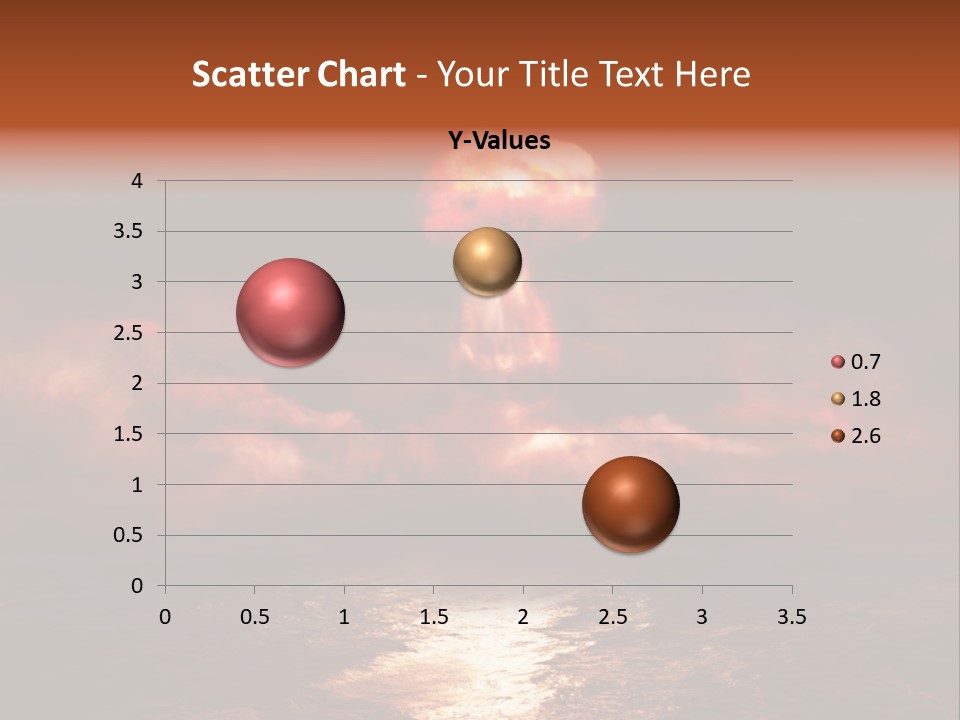 Scatter Chart - Your Title Text Here

Y-Values

4
3.5
3
2.5
2
1.5
1
0.5
0

0 0.5 1 1.5 2 2.5 3 3.5

0.7
1.8
2.6